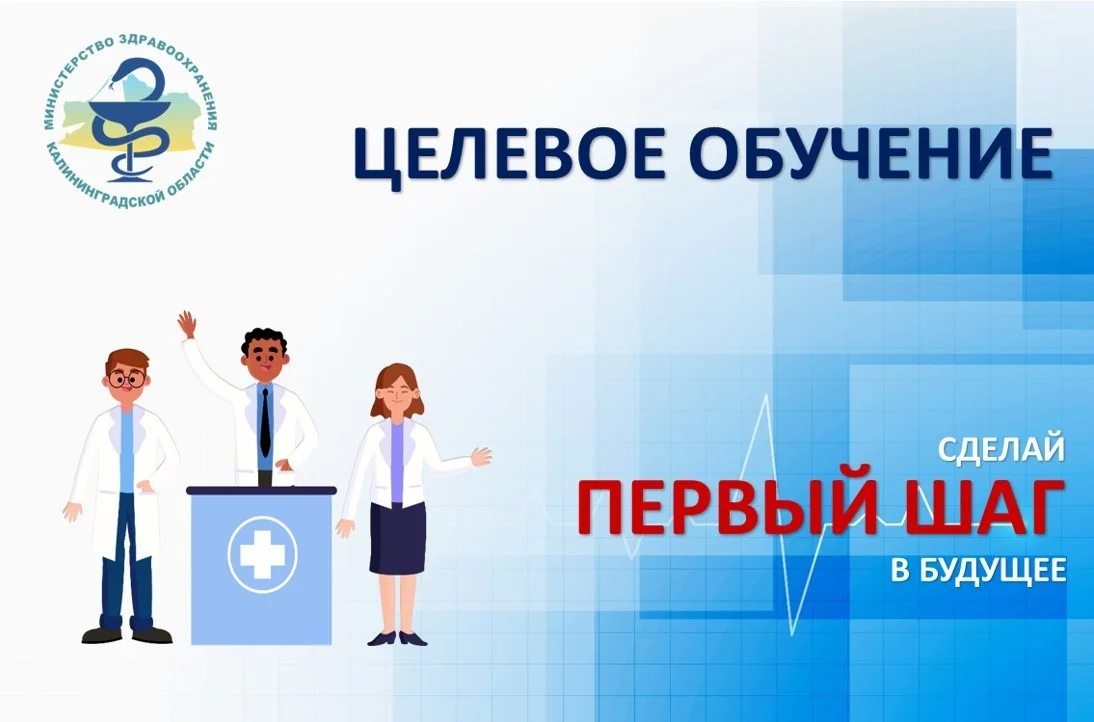 МИНИСТЕРСТВО ЗДРАВООХРАНЕНИЯ КАЛИНИНГРАДСКОЙ ОБЛАСТИ

ЦЕЛЕВОЕ ОБУЧЕНИЕ

СДЕЛАЙ
ПЕРВЫЙ ШАГ
В БУДУЩЕЕ